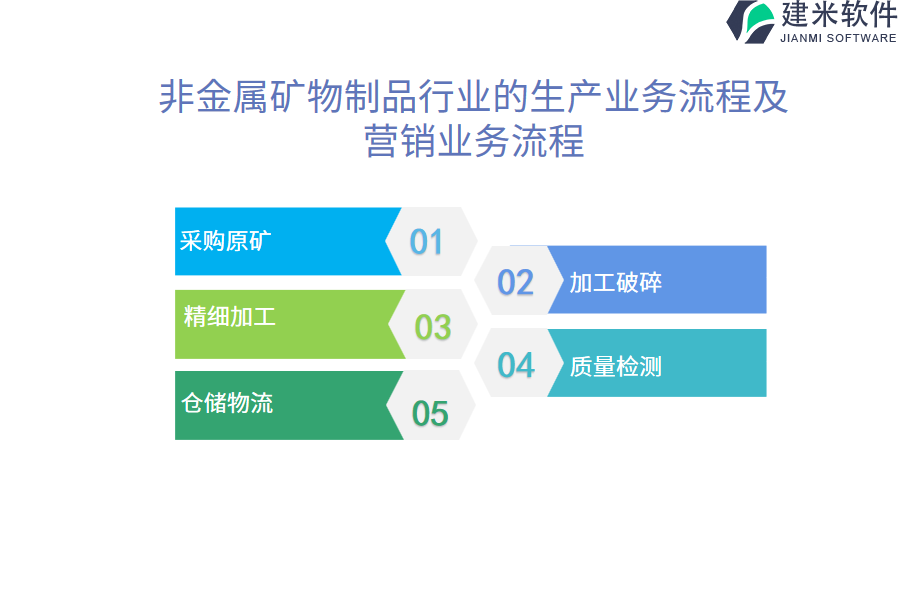 建米软件
JIANMI SOFTWARE

非金属矿物制品行业的生产业务流程及营销业务流程

采购原矿
01

02
加工破碎

精细加工
03

04
质量检测

仓储物流
05